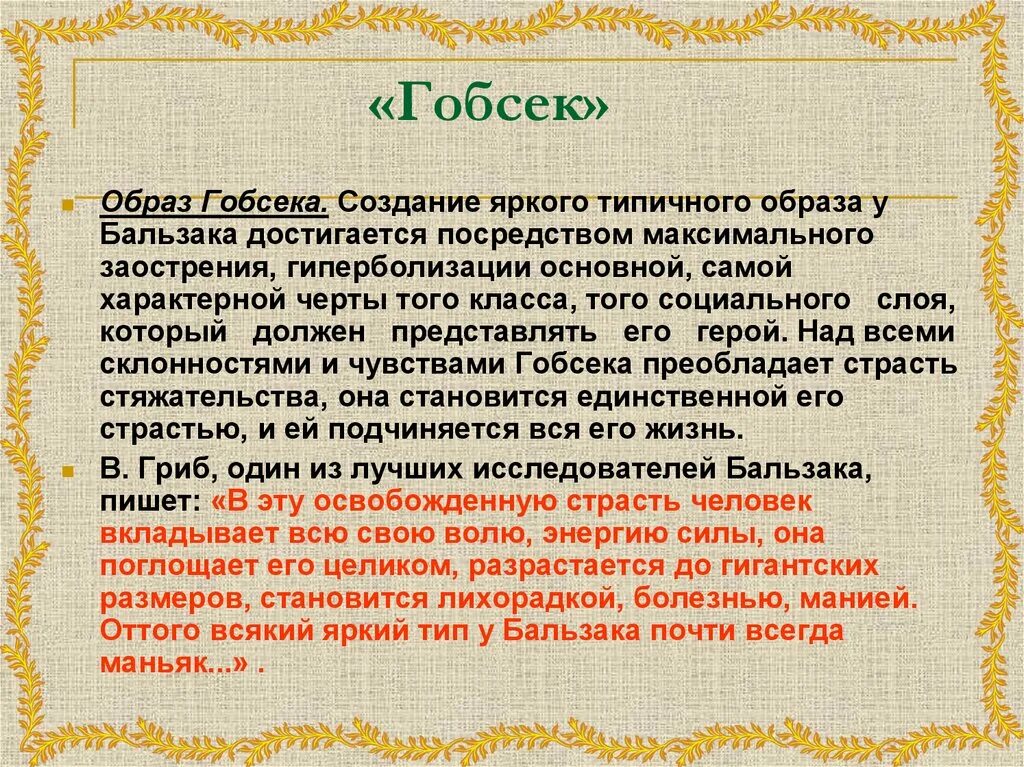 «Гобсек»

Образ Гобсека. Создание яркого типичного образа у Бальзака достигается посредством максимального заострения, гиперболизации основной, самой характерной черты того класса, того социального слоя, который должен представлять его герой. Над всеми склонностями и чувствами Гобсека преобладает страсть стяжательства, она становится единственной его страстью, и ей подчиняется вся его жизнь.

В. Гриб, один из лучших исследователей Бальзака, пишет: «В эту освобожденную страсть человек вкладывает всю свою волю, энергию силы, она поглощает его целиком, разрастается до гигантских размеров, становится лихорадкой, болезнью, манией. Оттого всякий яркий тип у Бальзака почти всегда маньяк...» .